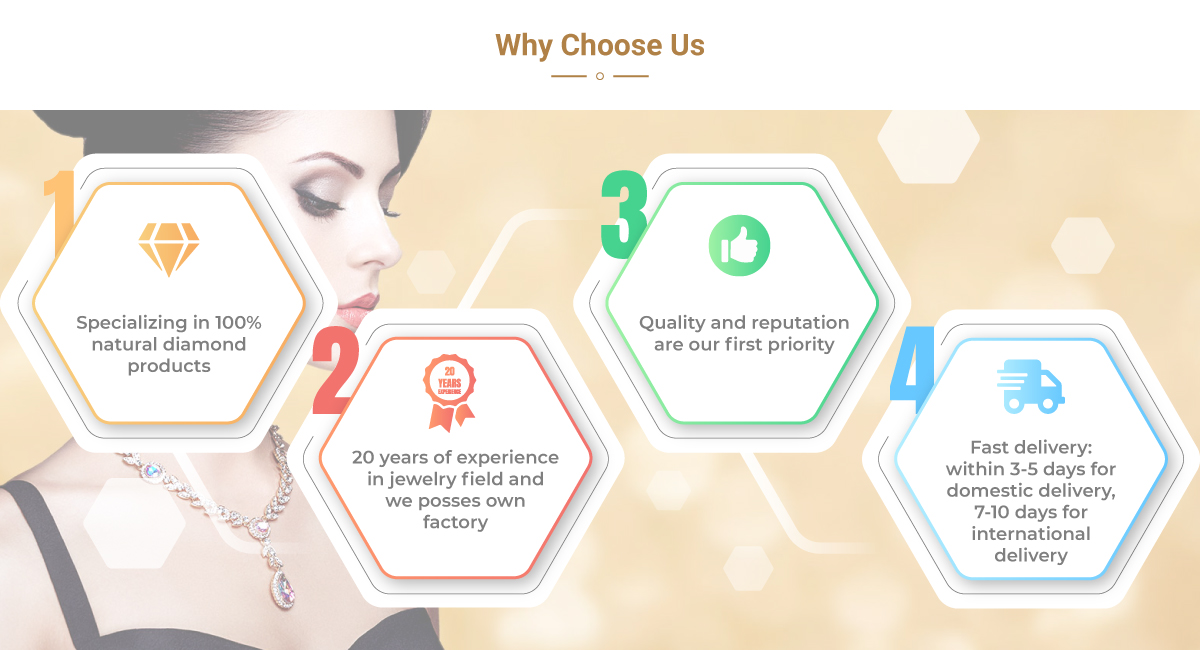 Why Choose Us

1

Specializing in 100% natural diamond products

2

20 YEARS EXPERIENCE

20 years of experience in jewelry field and we posses own factory

3

Quality and reputation are our first priority

4

Fast delivery: within 3-5 days for domestic delivery, 7-10 days for international delivery